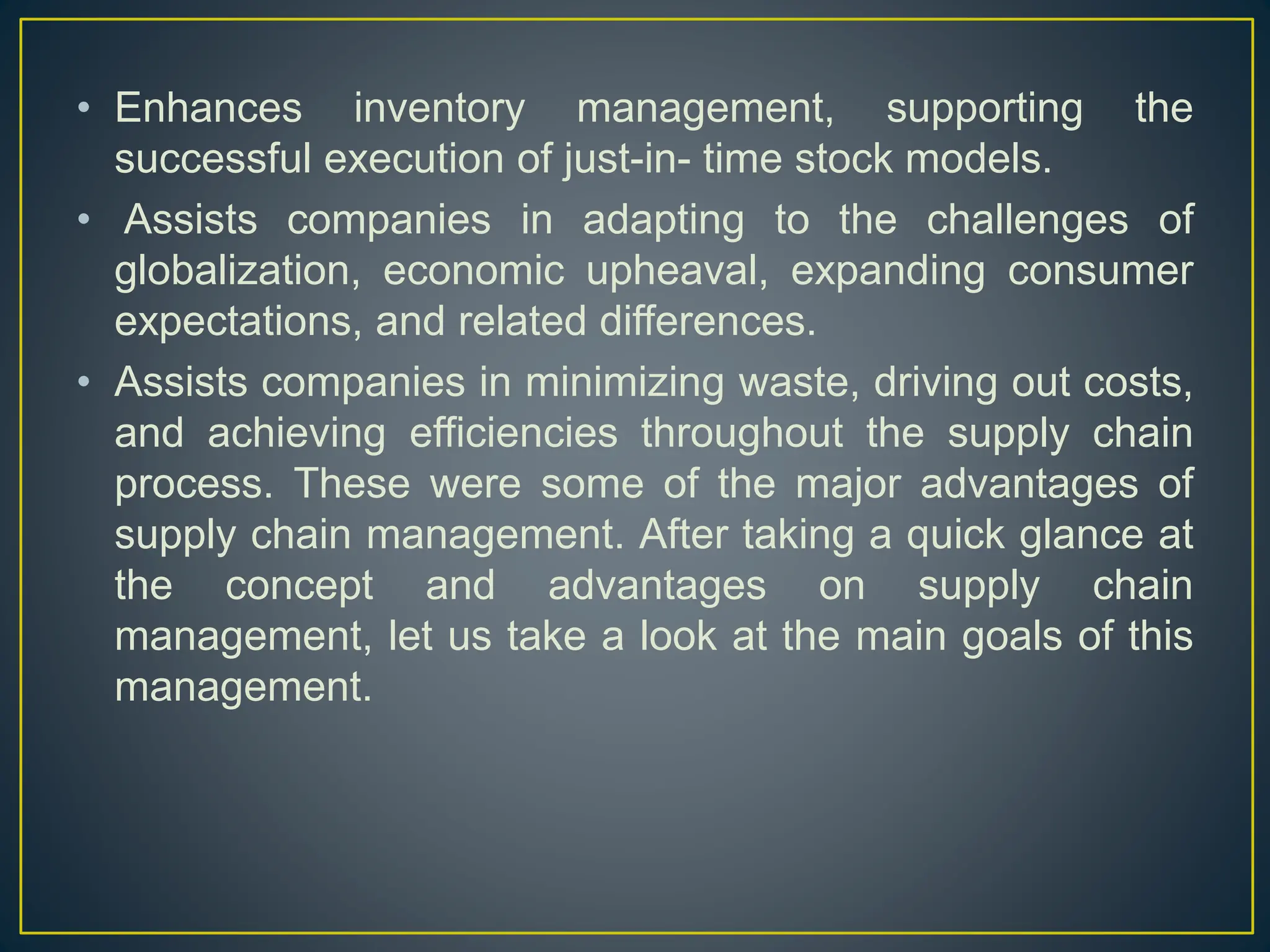 • Enhances inventory management, supporting the successful execution of just-in- time stock models.

• Assists companies in adapting to the challenges of globalization, economic upheaval, expanding consumer expectations, and related differences.

• Assists companies in minimizing waste, driving out costs, and achieving efficiencies throughout the supply chain process. These were some of the major advantages of supply chain management. After taking a quick glance at the concept and advantages on supply chain management, let us take a look at the main goals of this management.